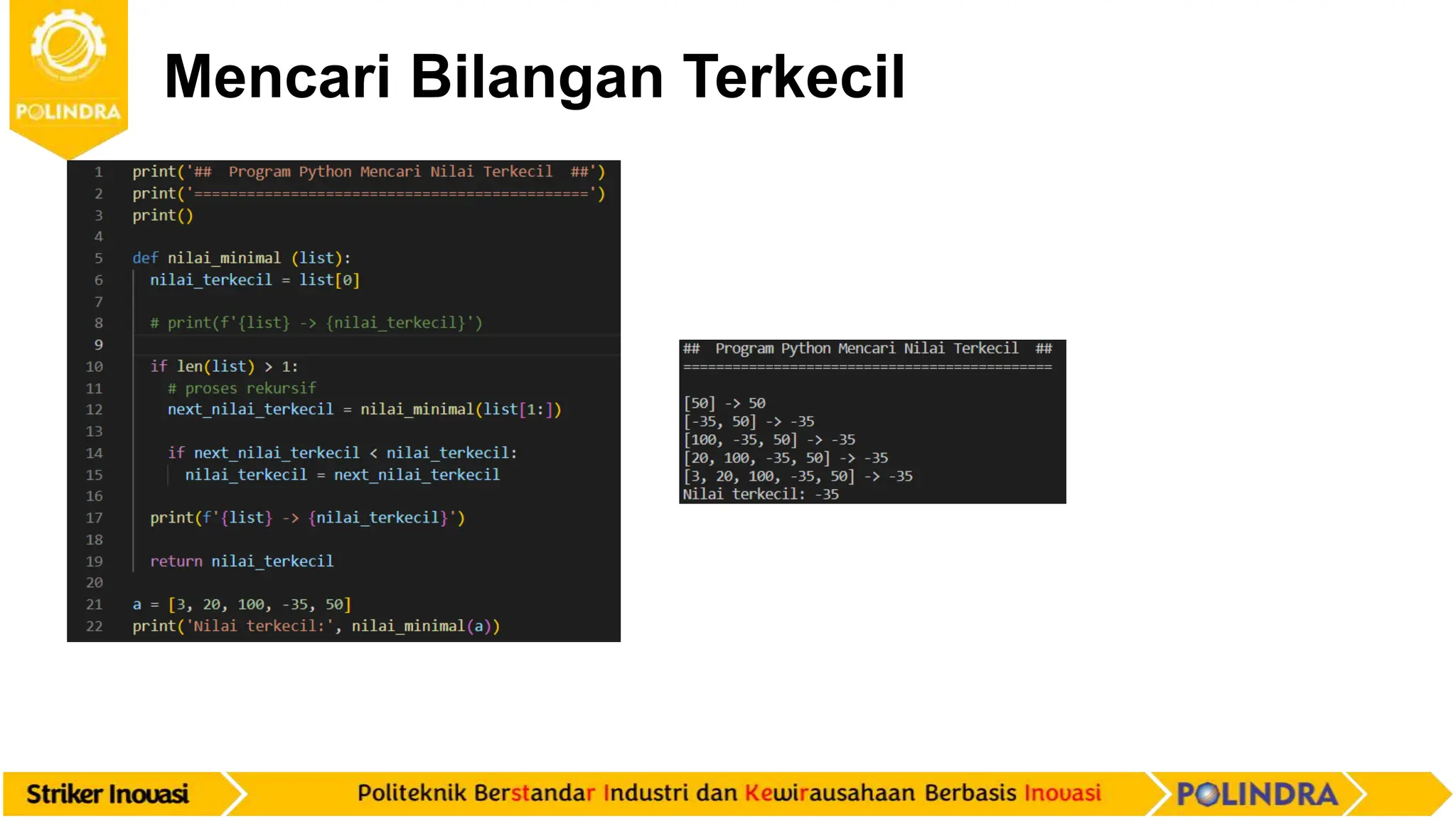 POLINDRA

Mencari Bilangan Terkecil

1 print('##  Program Python Mencari Nilai Terkecil  ##')
2 print('=============================================')
3 print()
4
5 def nilai_minimal (list):
6     nilai_terkecil = list[0]
7
8     # print(f'{list} -> {nilai_terkecil}')
9
10    if len(list) > 1:
11        # proses rekursif
12        next_nilai_terkecil = nilai_minimal(list[1:])
13
14        if next_nilai_terkecil < nilai_terkecil:
15            nilai_terkecil = next_nilai_terkecil
16
17    print(f'{list} -> {nilai_terkecil}')
18
19    return nilai_terkecil
20
21 a = [3, 20, 100, -35, 50]
22 print('Nilai terkecil:', nilai_minimal(a))

##  Program Python Mencari Nilai Terkecil  ##
=============================================

[50] -> 50
[-35, 50] -> -35
[100, -35, 50] -> -35
[20, 100, -35, 50] -> -35
[3, 20, 100, -35, 50] -> -35
Nilai terkecil: -35

Striker Inovasi

Politeknik Berstandar Industri dan Kewirausahaan Berbasis Inovasi

POLINDRA